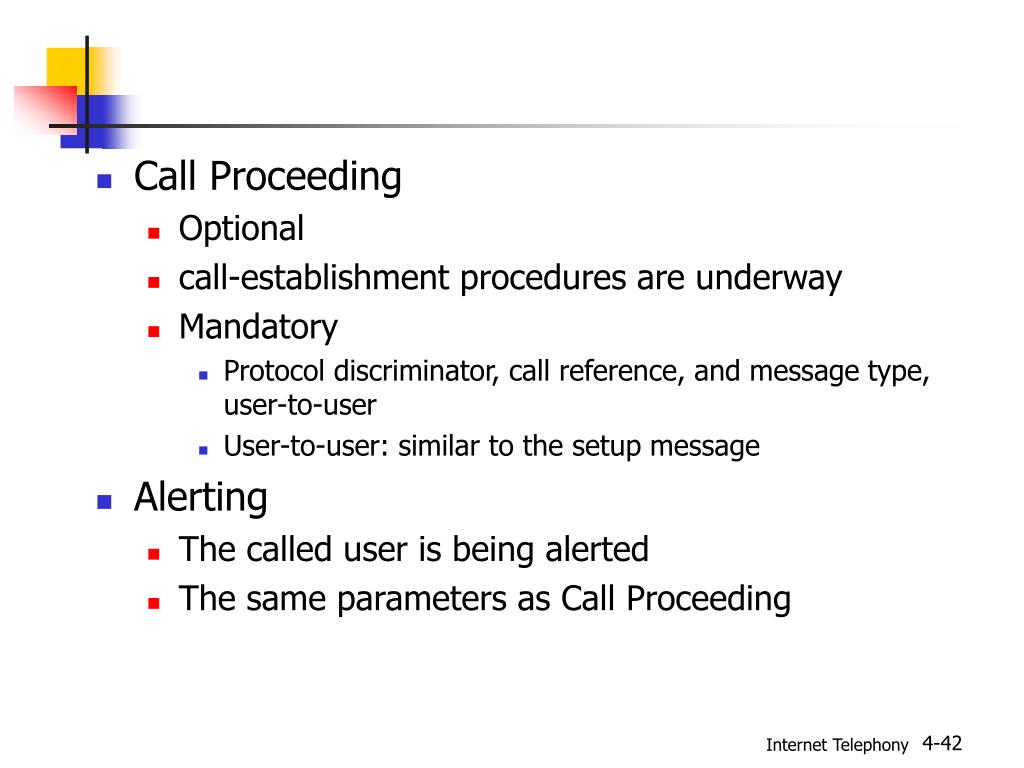 Call Proceeding

Optional

call-establishment procedures are underway

Mandatory

Protocol discriminator, call reference, and message type, user-to-user

User-to-user: similar to the setup message

Alerting

The called user is being alerted

The same parameters as Call Proceeding

Internet Telephony 4-42